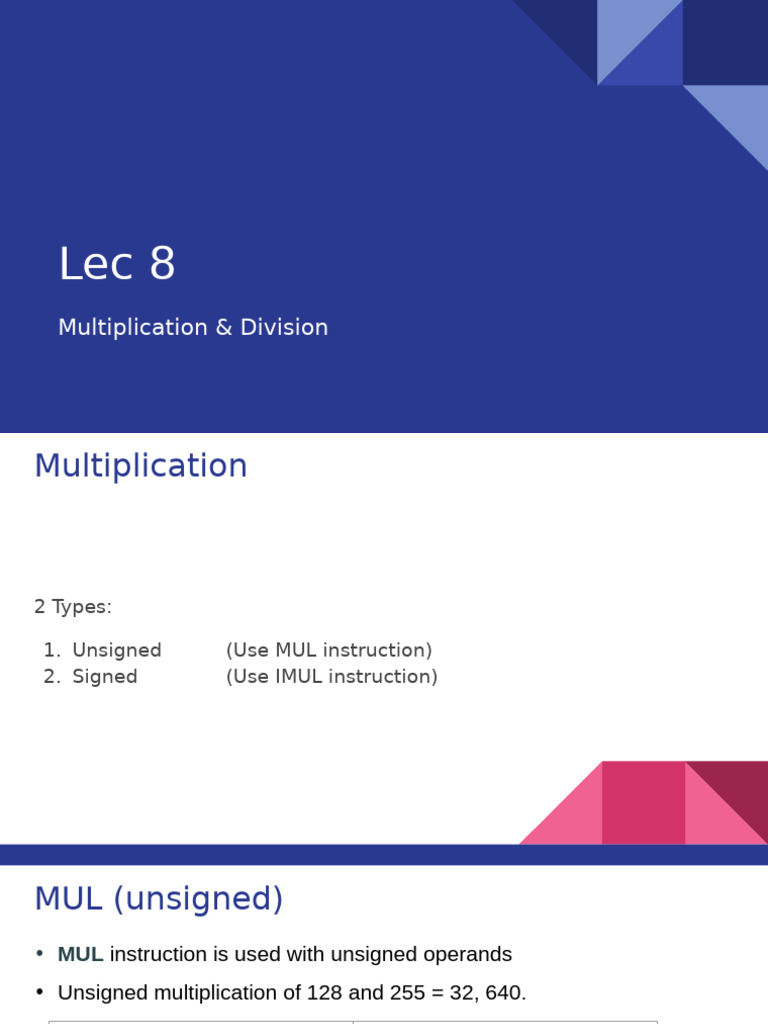 Lec 8

Multiplication & Division

Multiplication

2 Types:

1. Unsigned (Use MUL instruction)
2. Signed (Use IMUL instruction)

MUL (unsigned)

• MUL instruction is used with unsigned operands
• Unsigned multiplication of 128 and 255 = 32, 640.